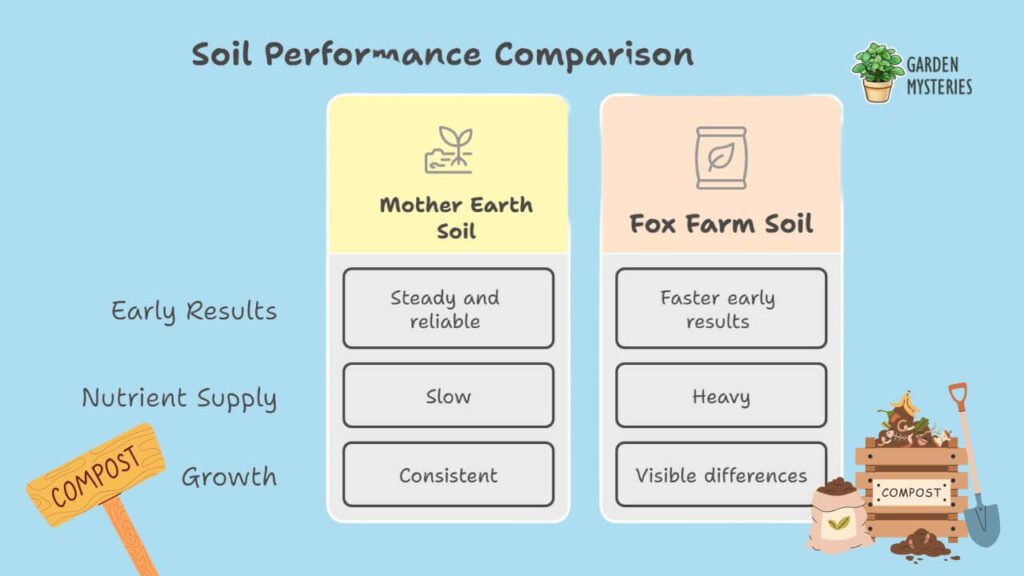 Soil Performance Comparison

GARDEN MYSTERIES

| | Mother Earth Soil | Fox Farm Soil |
|---|---|---|
| Early Results | Steady and reliable | Faster early results |
| Nutrient Supply | Slow | Heavy |
| Growth | Consistent | Visible differences |

COMPOST

COMPOST